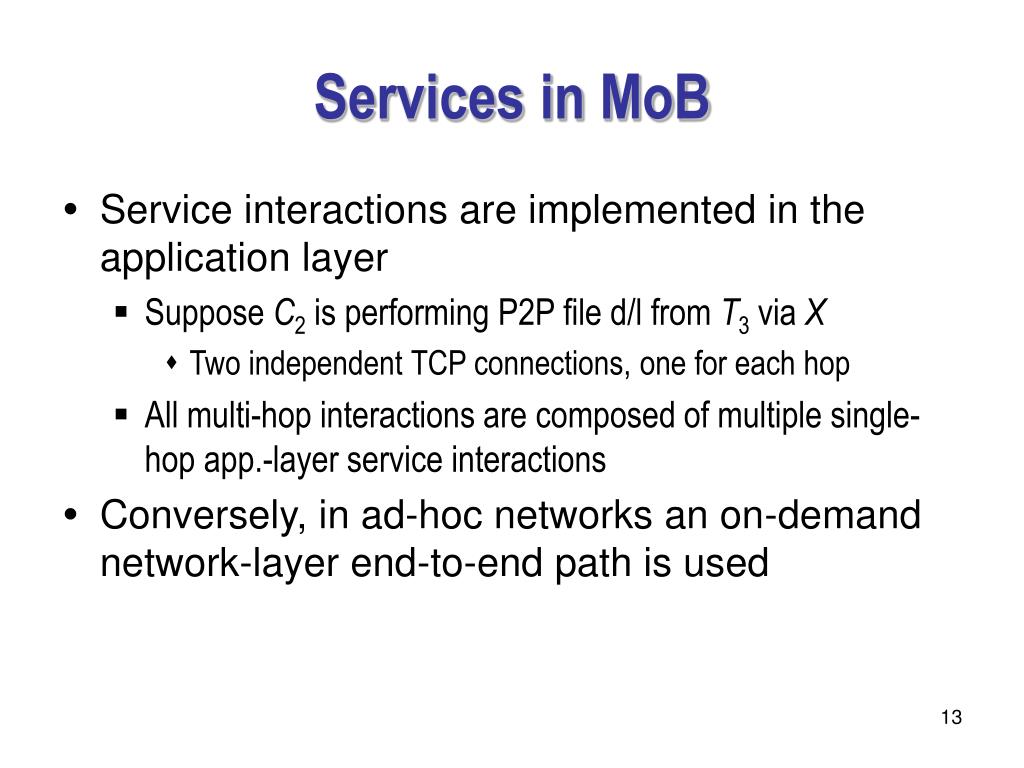 Services in MoB

• Service interactions are implemented in the application layer

▪ Suppose $C_2$ is performing P2P file d/l from $T_3$ via $X$

⬩ Two independent TCP connections, one for each hop

▪ All multi-hop interactions are composed of multiple single-hop app.-layer service interactions

• Conversely, in ad-hoc networks an on-demand network-layer end-to-end path is used

13